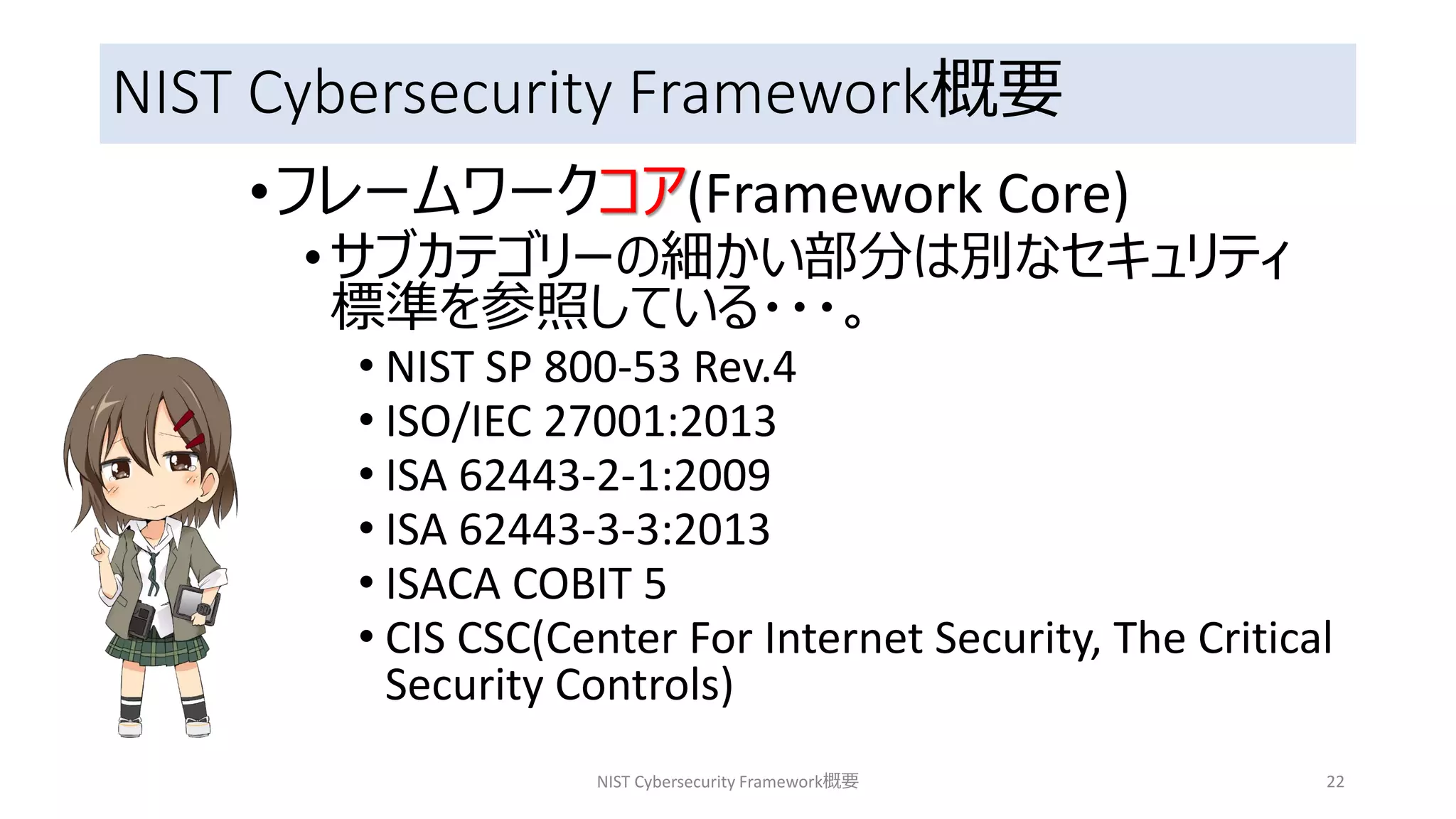 NIST Cybersecurity Framework概要

• フレームワークコア(Framework Core)

• サブカテゴリーの細かい部分は別なセキュリティ標準を参照している・・・。

• NIST SP 800-53 Rev.4
• ISO/IEC 27001:2013
• ISA 62443-2-1:2009
• ISA 62443-3-3:2013
• ISACA COBIT 5
• CIS CSC(Center For Internet Security, The Critical Security Controls)

NIST Cybersecurity Framework概要

22